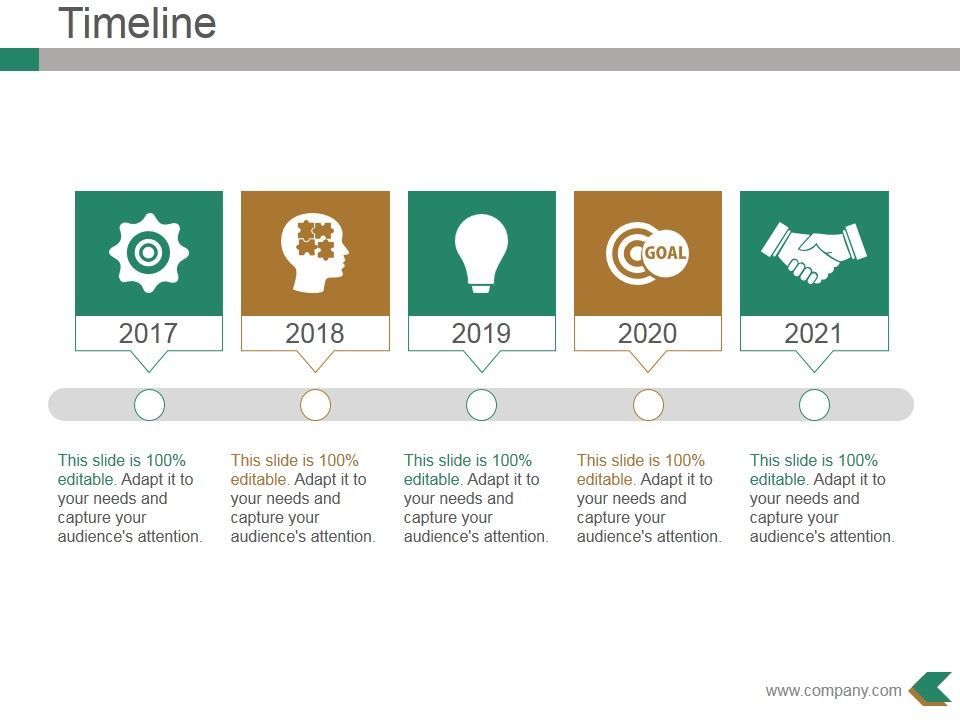 Timeline

GOAL

2017

2018

2019

2020

2021

This slide is 100% editable. Adapt it to your needs and capture your audience's attention.

This slide is 100% editable. Adapt it to your needs and capture your audience's attention.

This slide is 100% editable. Adapt it to your needs and capture your audience's attention.

This slide is 100% editable. Adapt it to your needs and capture your audience's attention.

This slide is 100% editable. Adapt it to your needs and capture your audience's attention.

www.company.com